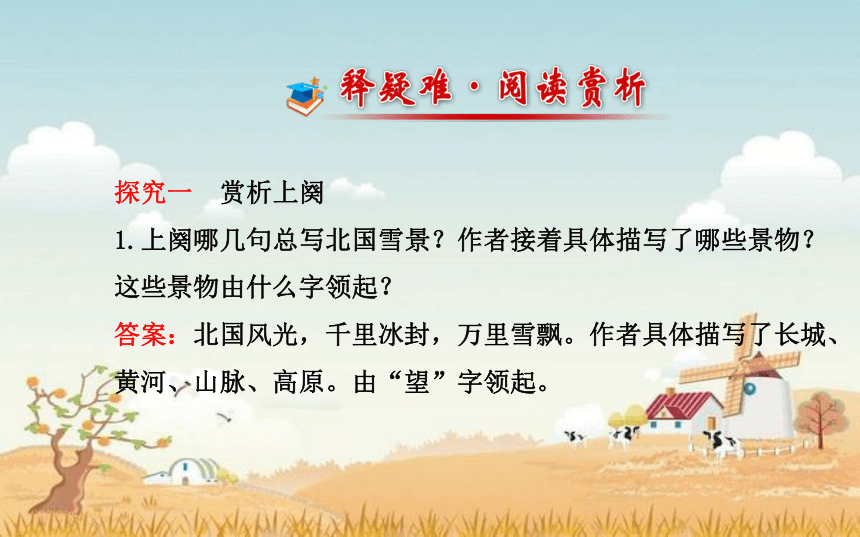 释疑难·阅读赏析

探究一　赏析上阕

1. 上阕哪几句总写北国雪景？作者接着具体描写了哪些景物？这些景物由什么字领起？

答案：北国风光，千里冰封，万里雪飘。作者具体描写了长城、黄河、山脉、高原。由“望”字领起。